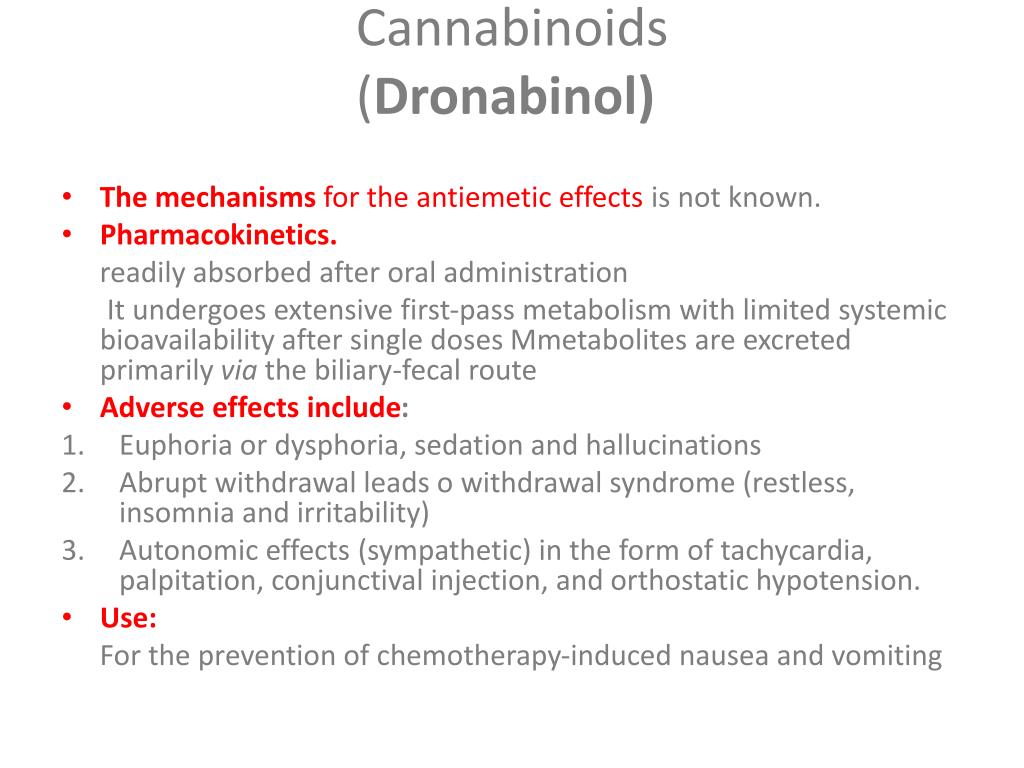 Cannabinoids
(Dronabinol)

• The mechanisms for the antiemetic effects is not known.
• Pharmacokinetics.
readily absorbed after oral administration
It undergoes extensive first-pass metabolism with limited systemic bioavailability after single doses Mmetabolites are excreted primarily via the biliary-fecal route
• Adverse effects include:
1. Euphoria or dysphoria, sedation and hallucinations
2. Abrupt withdrawal leads o withdrawal syndrome (restless, insomnia and irritability)
3. Autonomic effects (sympathetic) in the form of tachycardia, palpitation, conjunctival injection, and orthostatic hypotension.
• Use:
For the prevention of chemotherapy-induced nausea and vomiting